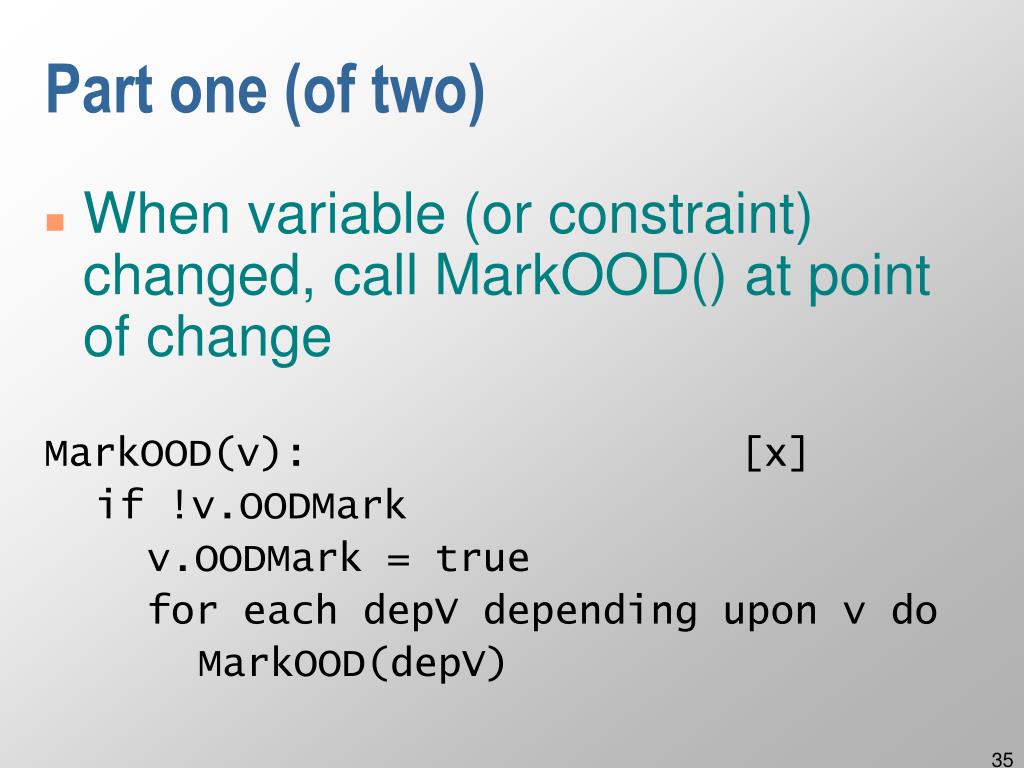 Part one (of two)

When variable (or constraint) changed, call MarkOOD() at point of change

MarkOOD(v): [x]
if !v.OODMark
v.OODMark = true
for each depV depending upon v do
MarkOOD(depV)

35